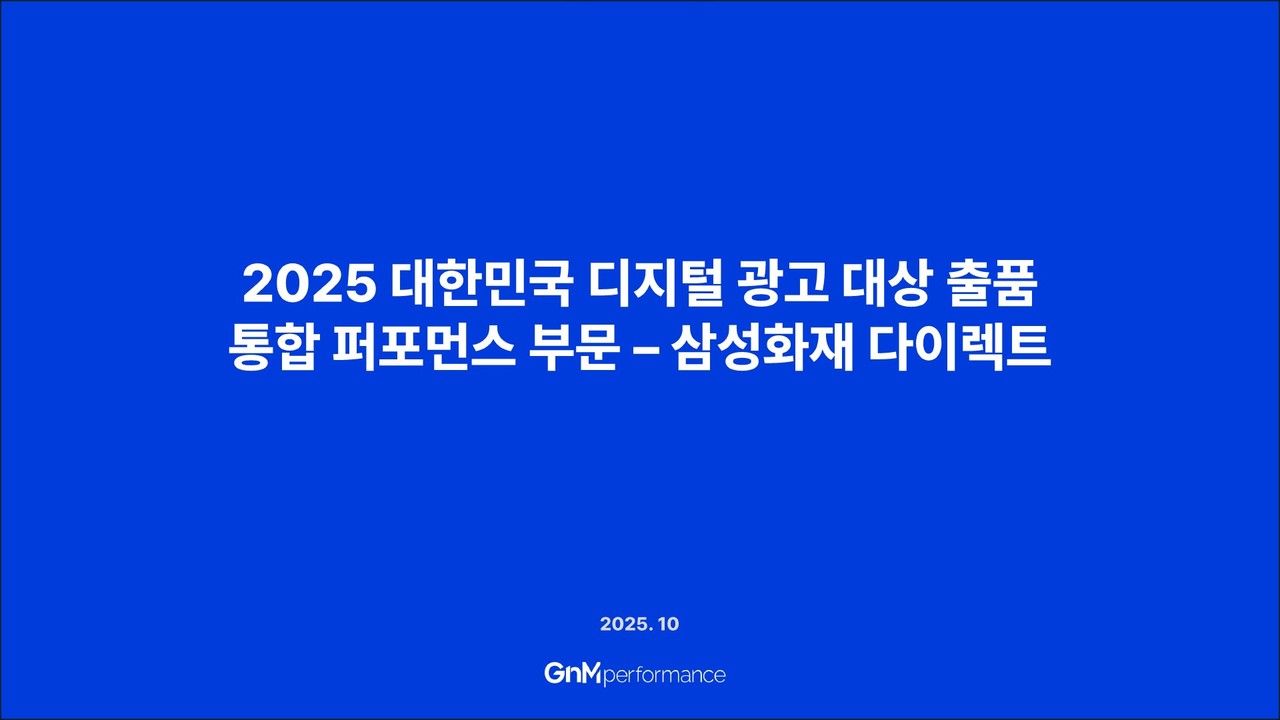 2025 대한민국 디지털 광고 대상 출품
통합 퍼포먼스 부문 – 삼성화재 다이렉트

2025. 10

GnM performance